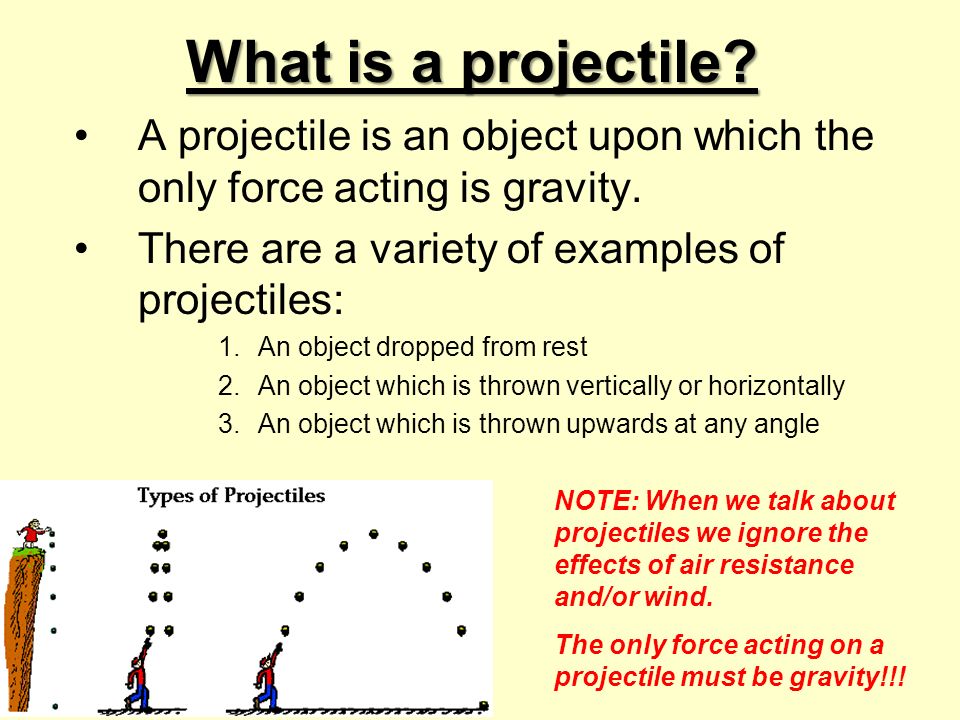 What is a projectile?

• A projectile is an object upon which the only force acting is gravity.

• There are a variety of examples of projectiles:

1. An object dropped from rest
2. An object which is thrown vertically or horizontally
3. An object which is thrown upwards at any angle

Types of Projectiles

NOTE: When we talk about projectiles we ignore the effects of air resistance and/or wind.

The only force acting on a projectile must be gravity!!!